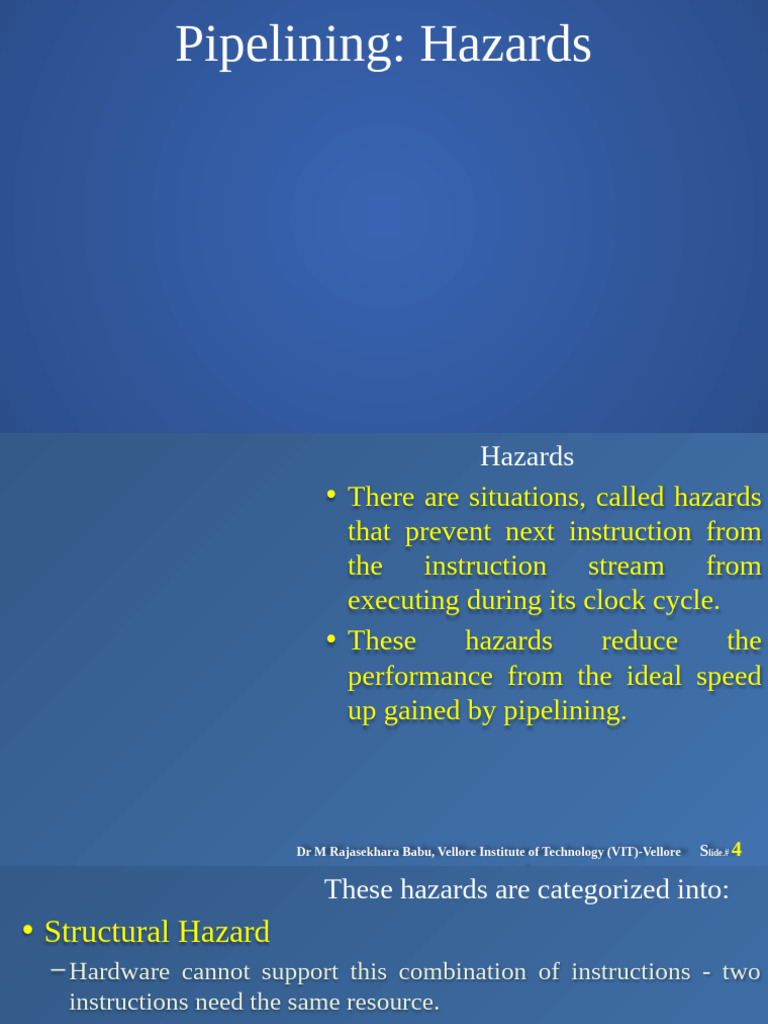 Pipelining: Hazards

Hazards

• There are situations, called hazards that prevent next instruction from the instruction stream from executing during its clock cycle.

• These hazards reduce the performance from the ideal speed up gained by pipelining.

Dr M Rajasekhara Babu, Vellore Institute of Technology (VIT)-Vellore Slide.# 4

These hazards are categorized into:

• Structural Hazard

– Hardware cannot support this combination of instructions - two instructions need the same resource.